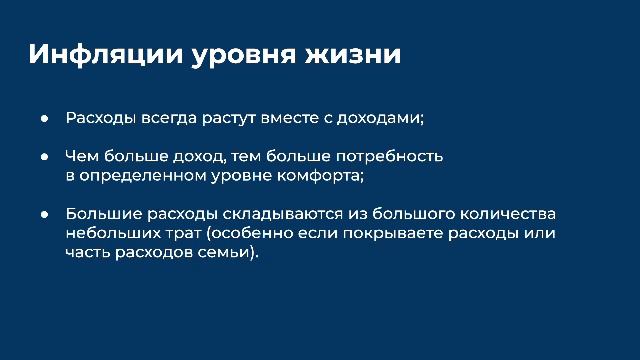 Инфляции уровня жизни

● Расходы всегда растут вместе с доходами;

● Чем больше доход, тем больше потребность в определенном уровне комфорта;

● Большие расходы складываются из большого количества небольших трат (особенно если покрываете расходы или часть расходов семьи).